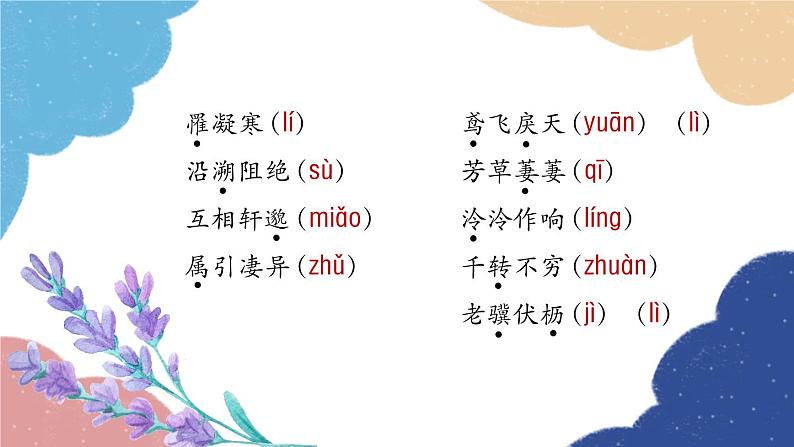 罹凝寒（lí）
沿溯阻绝（sù）
互相轩邈（miǎo）
属引凄异（zhǔ）

鸢飞戾天（yuān）（lì）
芳草萋萋（qī）
泠泠作响（líng）
千转不穷（zhuàn）
老骥伏枥（jì）（lì）